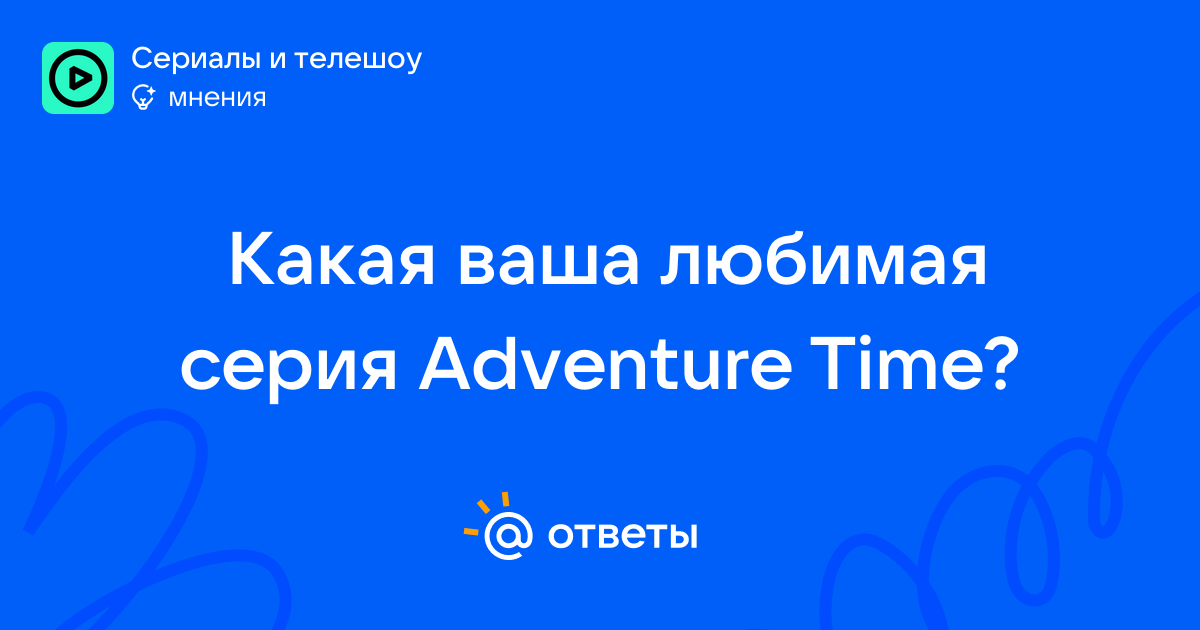 Сериалы и телешоу
мнения

Какая ваша любимая серия Adventure Time?

@ ответы